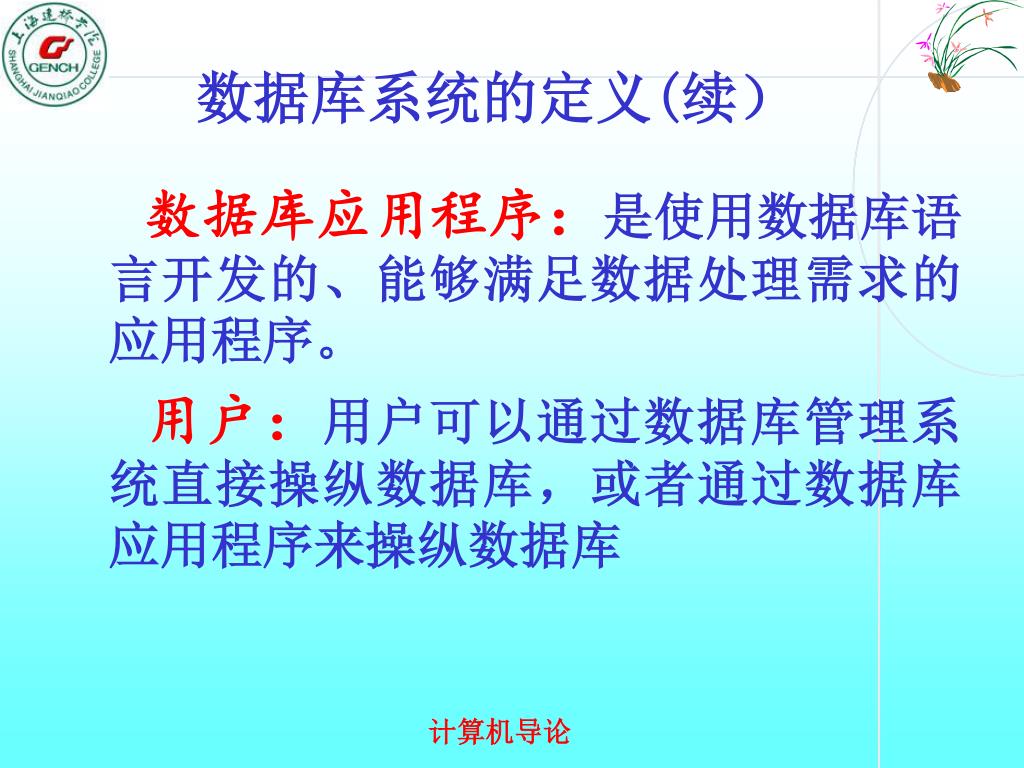 上海建桥学院
GENCH
SHANGHAI JIANQIAO COLLEGE

数据库系统的定义(续）

数据库应用程序：是使用数据库语言开发的、能够满足数据处理需求的应用程序。

用户：用户可以通过数据库管理系统直接操纵数据库，或者通过数据库应用程序来操纵数据库

计算机导论